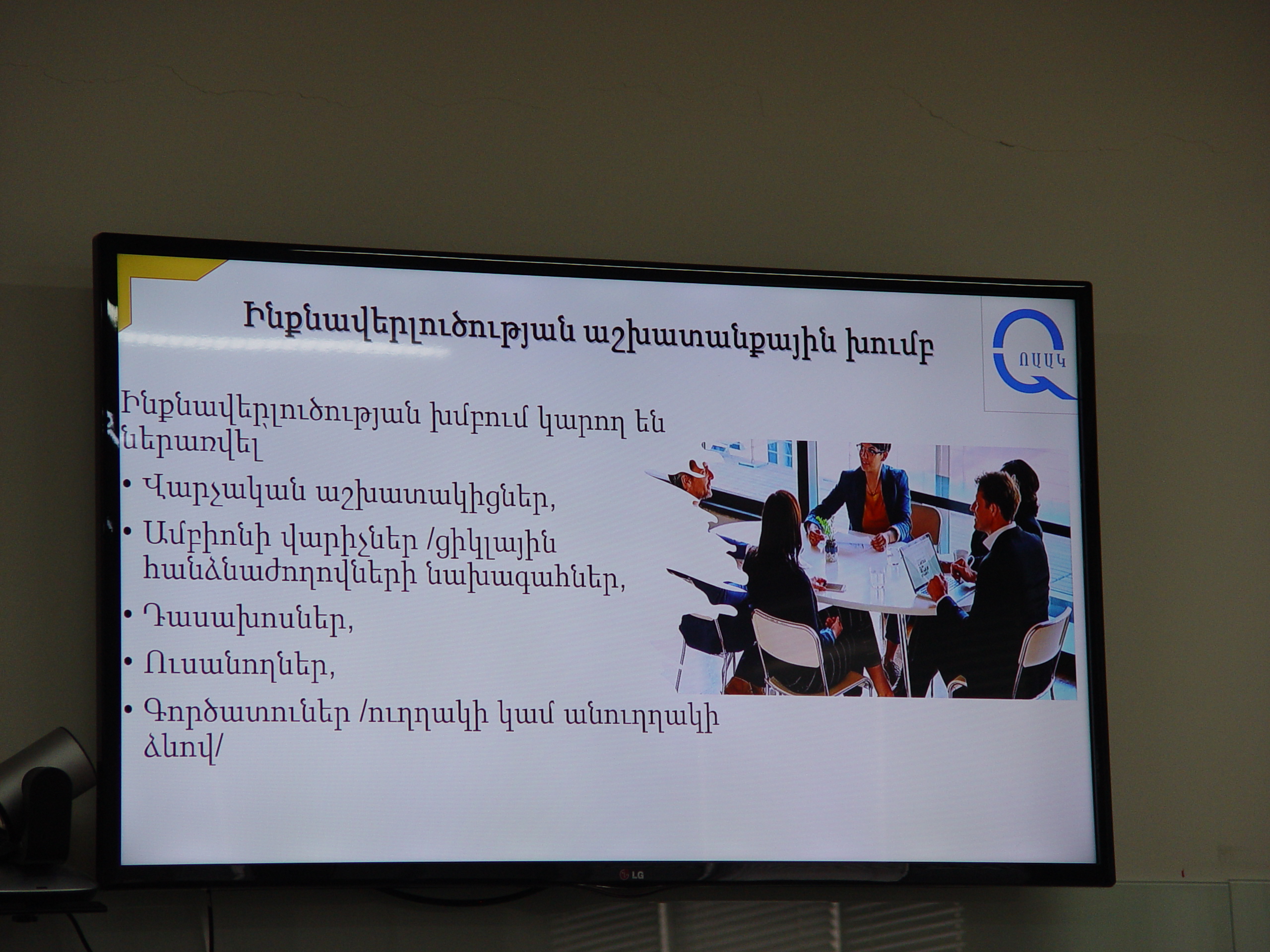 Ինքնավերլուծության աշխատանքային խումբ

ՈԱԱԿ

Ինքնավերլուծության խմբում կարող են ներառվել

• Վարչական աշխատակիցներ,

• Ամբիոնի վարիչներ /ցիկլային հանձնաժողովների նախագահներ,

• Դասախոսներ,

• Ուսանողներ,

• Գործատուներ /ուղղակի կամ անուղղակի ձևով/

LG